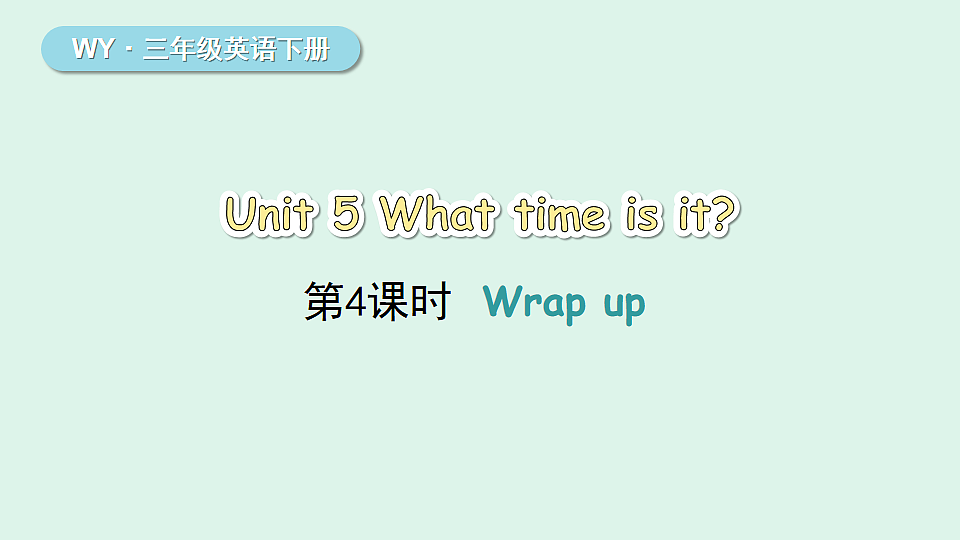 WY · 三年级英语下册

Unit 5 What time is it?

第4课时 Wrap up